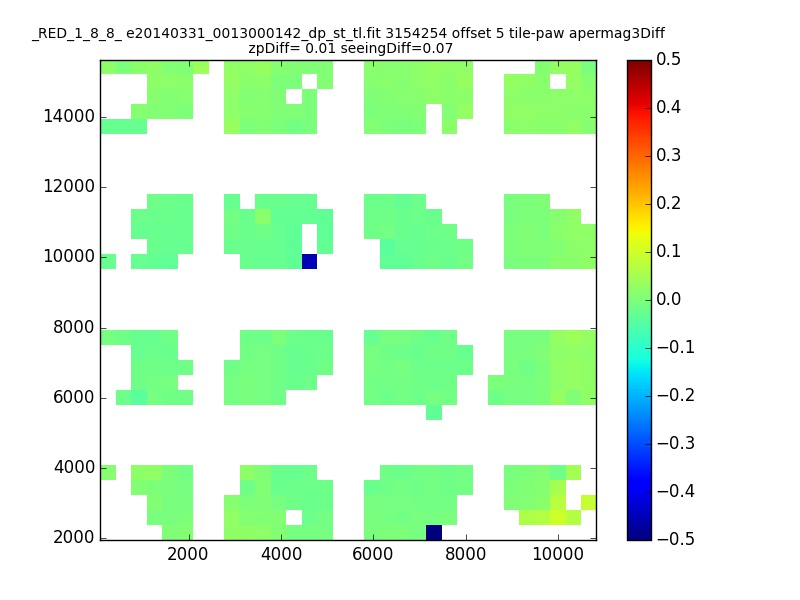 _RED_1_8_8_ e20140331_0013000142_dp_st_tl.fit 3154254 offset 5 tile-paw apermag3Diff
zpDiff= 0.01 seeingDiff=0.07

14000
12000
10000
8000
6000
4000
2000

2000 4000 6000 8000 10000

0.5
0.4
0.3
0.2
0.1
0.0
−0.1
−0.2
−0.3
−0.4
−0.5